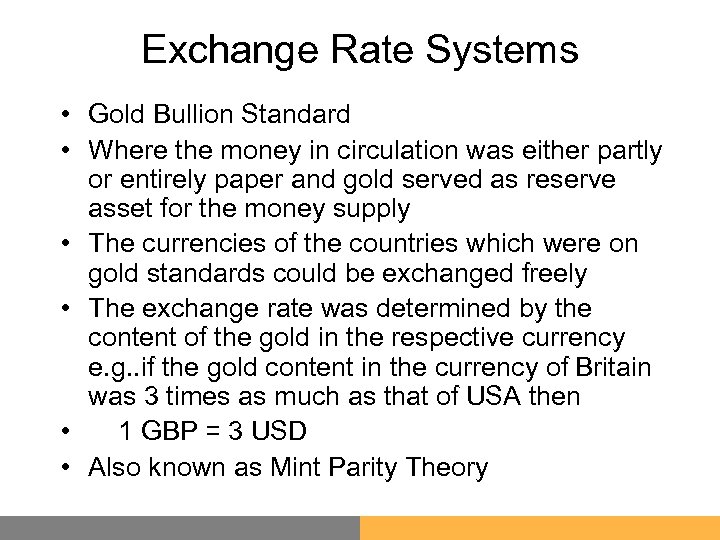 Exchange Rate Systems

• Gold Bullion Standard
• Where the money in circulation was either partly or entirely paper and gold served as reserve asset for the money supply
• The currencies of the countries which were on gold standards could be exchanged freely
• The exchange rate was determined by the content of the gold in the respective currency e.g..if the gold content in the currency of Britain was 3 times as much as that of USA then
• 1 GBP = 3 USD
• Also known as Mint Parity Theory